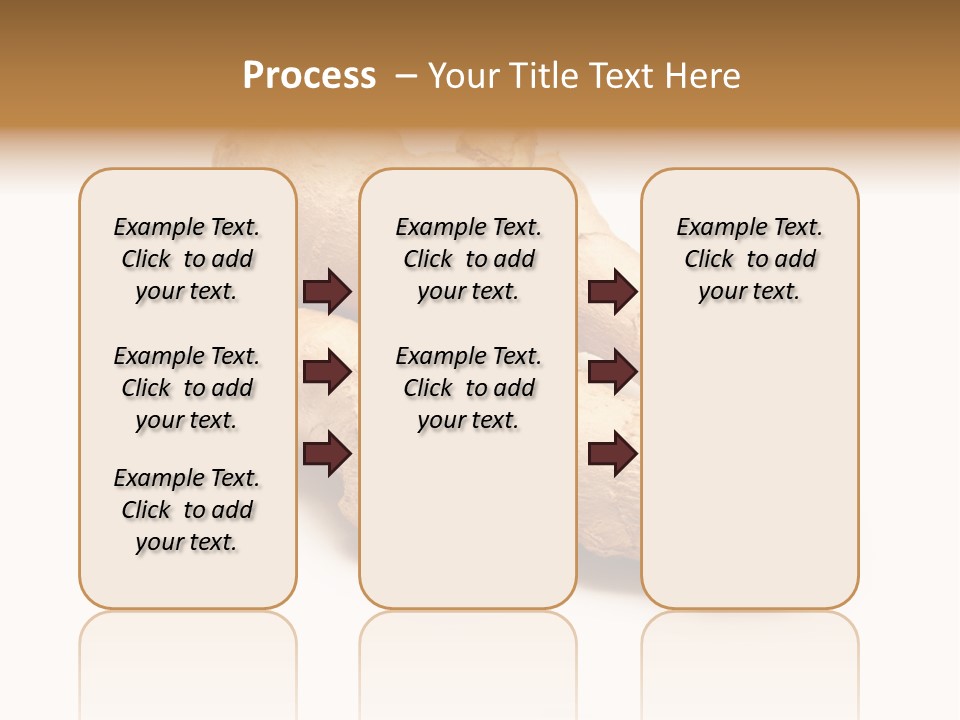 Process – Your Title Text Here

Example Text. Click to add your text.

Example Text. Click to add your text.

Example Text. Click to add your text.

Example Text. Click to add your text.

Example Text. Click to add your text.

Example Text. Click to add your text.